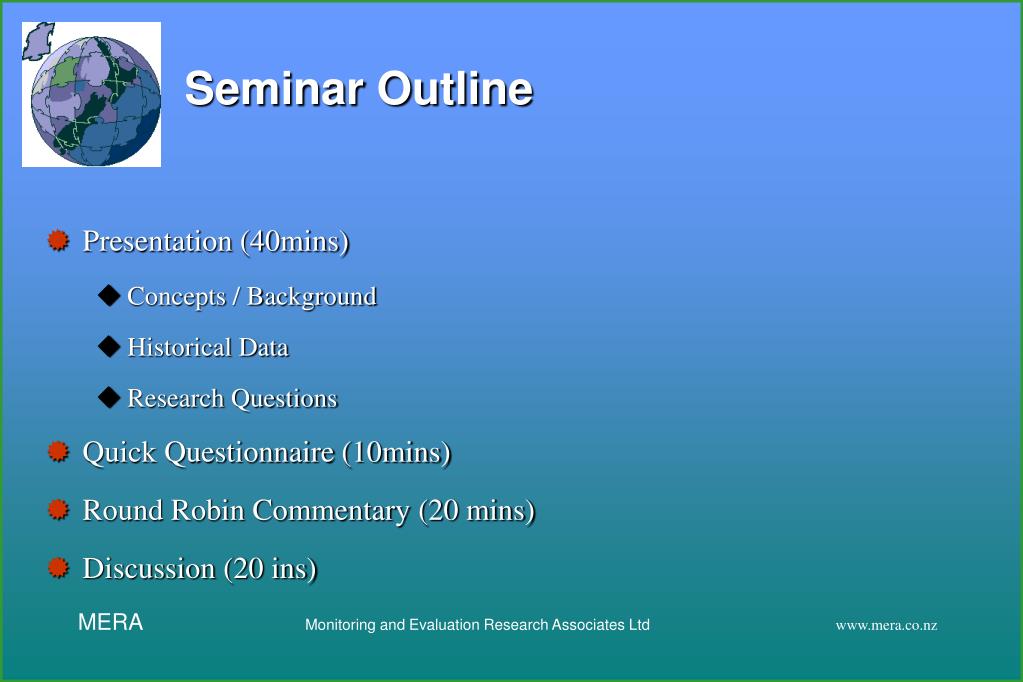 Seminar Outline

Presentation (40mins)

Concepts / Background

Historical Data

Research Questions

Quick Questionnaire (10mins)

Round Robin Commentary (20 mins)

Discussion (20 ins)

MERA

Monitoring and Evaluation Research Associates Ltd

www.mera.co.nz